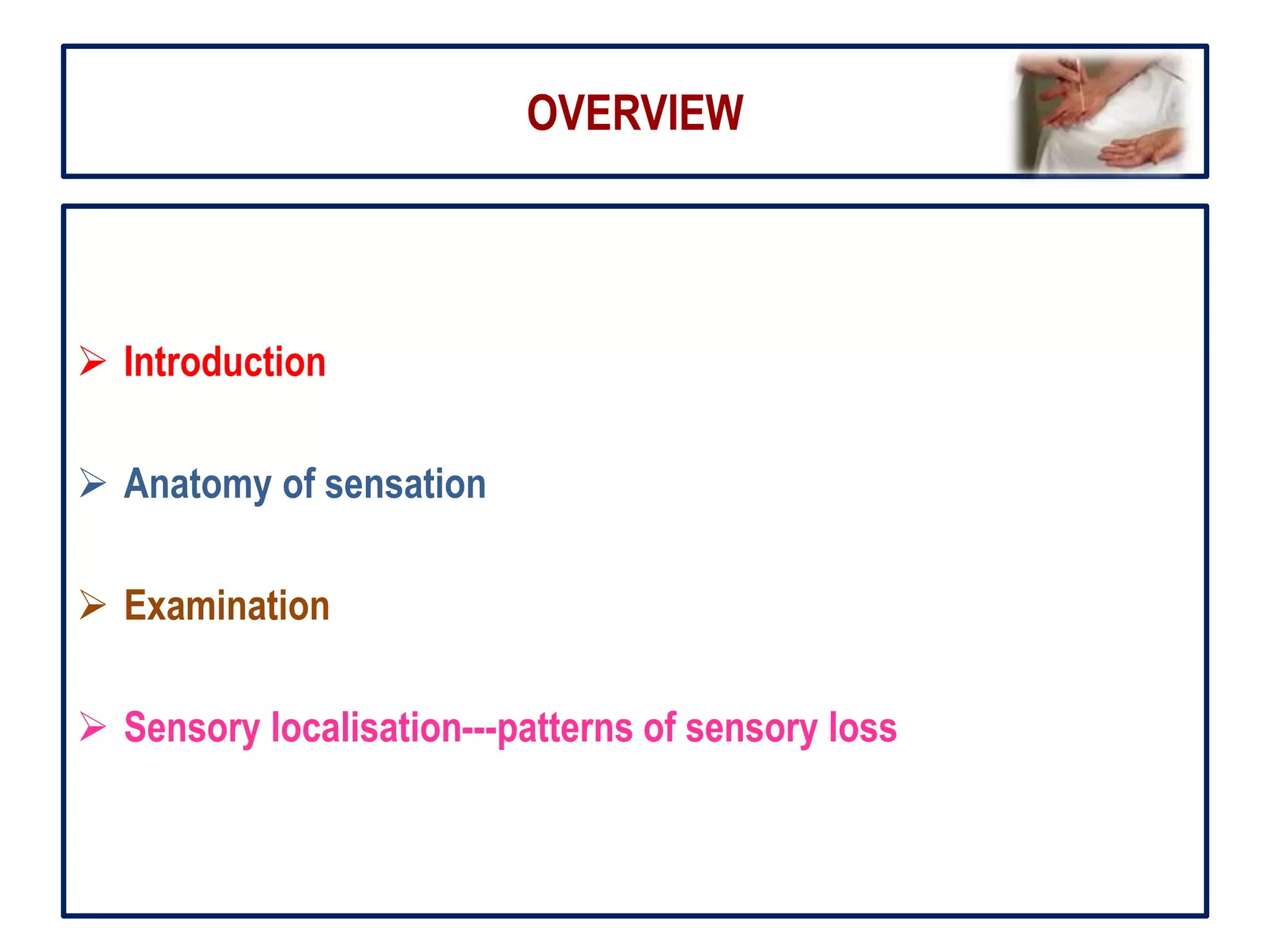 OVERVIEW

➢ Introduction

➢ Anatomy of sensation

➢ Examination

➢ Sensory localisation---patterns of sensory loss